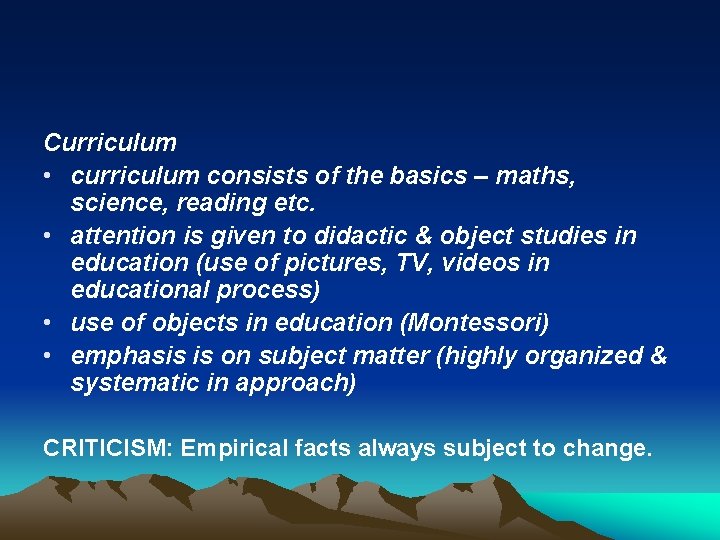 Curriculum

• curriculum consists of the basics – maths, science, reading etc.
• attention is given to didactic & object studies in education (use of pictures, TV, videos in educational process)
• use of objects in education (Montessori)
• emphasis is on subject matter (highly organized & systematic in approach)

CRITICISM: Empirical facts always subject to change.